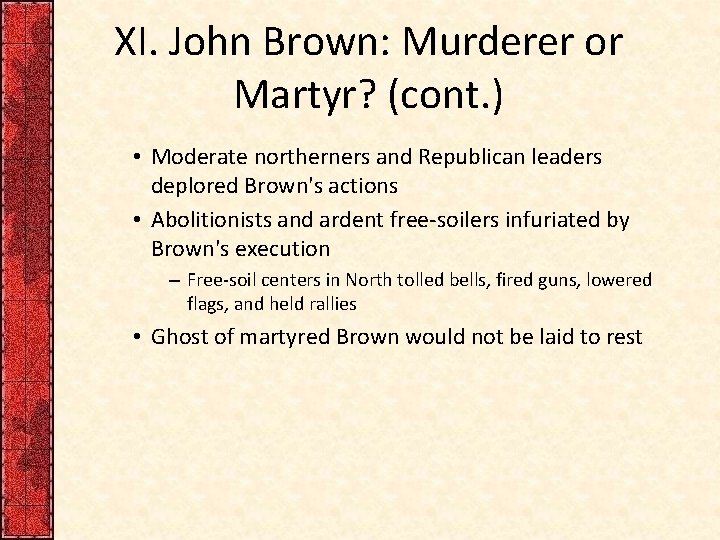 XI. John Brown: Murderer or Martyr? (cont.)

• Moderate northerners and Republican leaders deplored Brown's actions

• Abolitionists and ardent free-soilers infuriated by Brown's execution

– Free-soil centers in North tolled bells, fired guns, lowered flags, and held rallies

• Ghost of martyred Brown would not be laid to rest